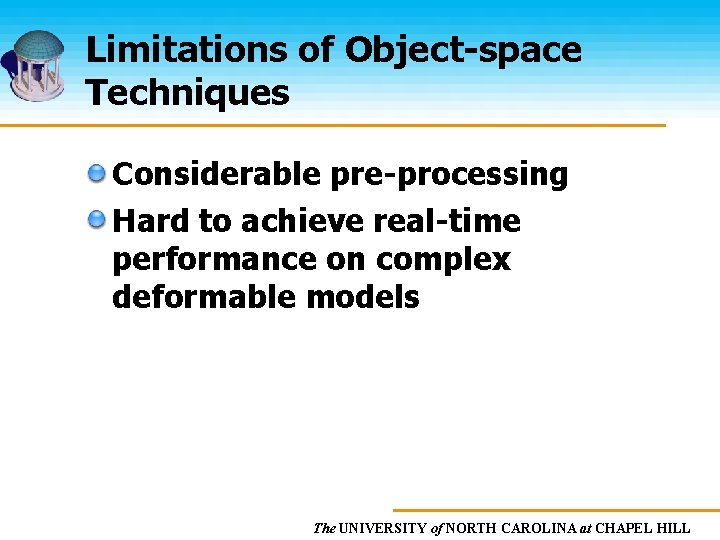 Limitations of Object-space Techniques

Considerable pre-processing

Hard to achieve real-time performance on complex deformable models

The UNIVERSITY of NORTH CAROLINA at CHAPEL HILL